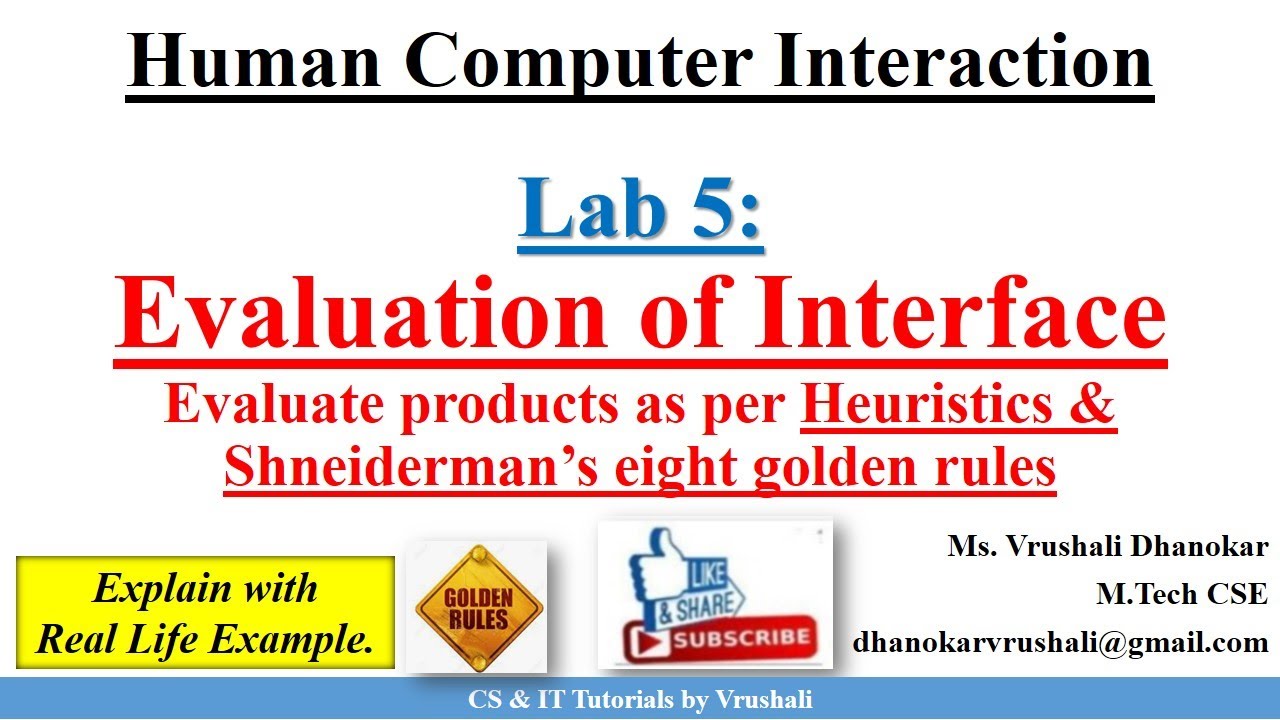 Human Computer Interaction

Lab 5:

Evaluation of Interface

Evaluate products as per Heuristics & Shneiderman's eight golden rules

Explain with Real Life Example.

GOLDEN RULES

LIKE & SHARE

SUBSCRIBE

Ms. Vrushali Dhanokar
M.Tech CSE
dhanokarvrushali@gmail.com

CS & IT Tutorials by Vrushali